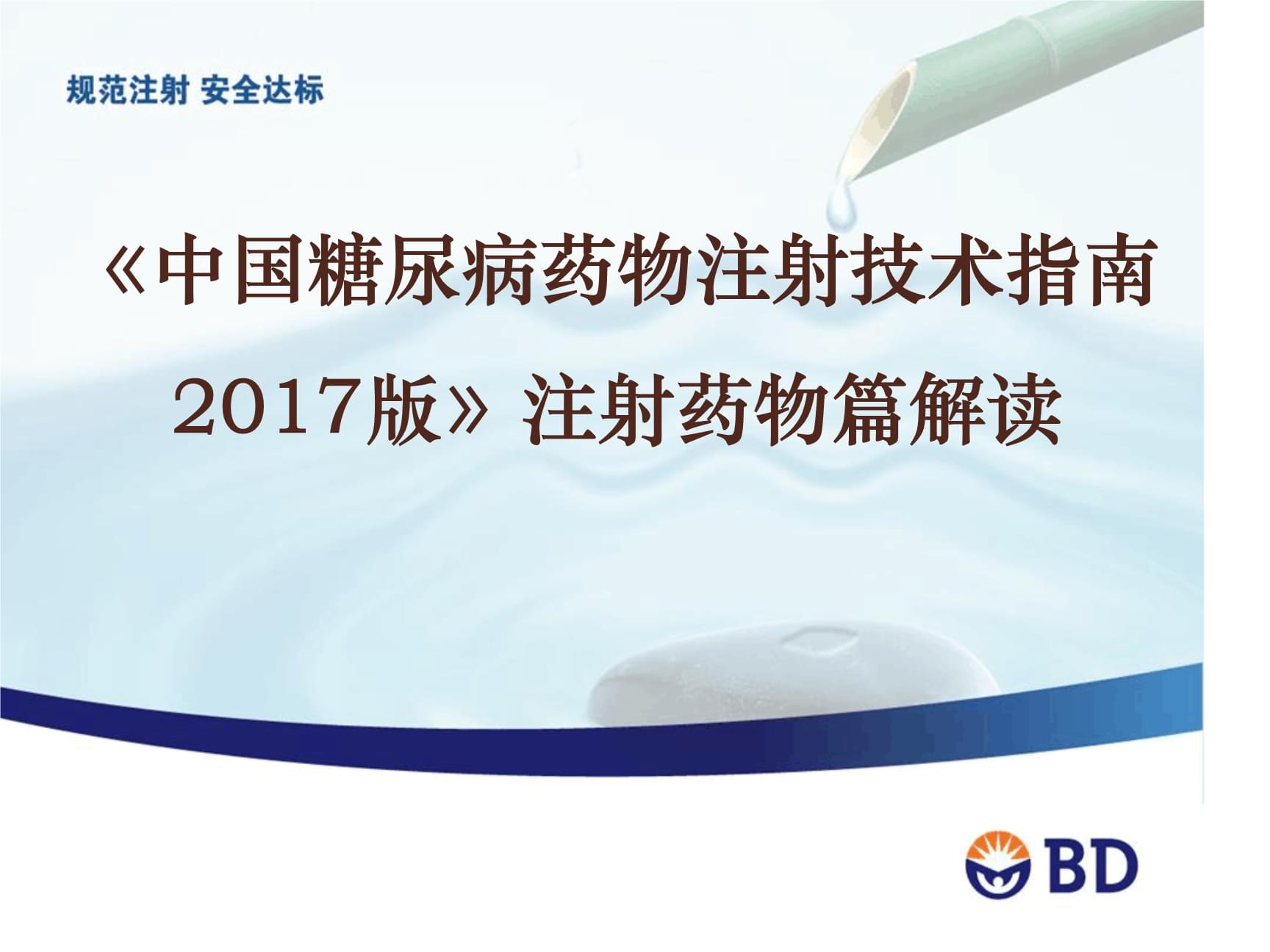 规范注射 安全达标

《中国糖尿病药物注射技术指南2017版》注射药物篇解读

BD